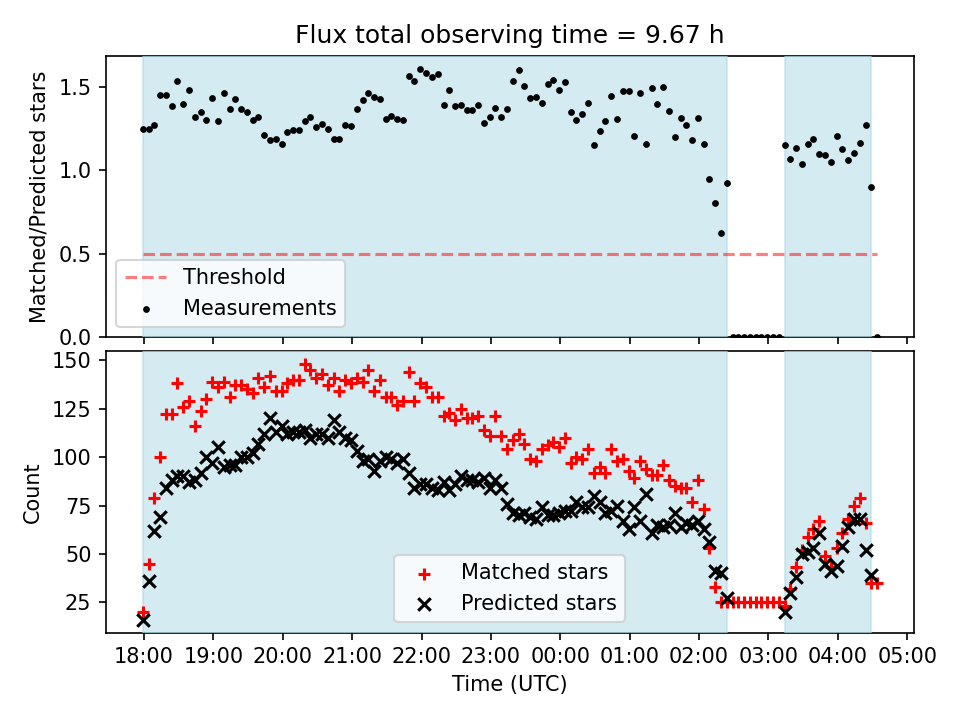 Flux total observing time = 9.67 h

Matched/Predicted stars

1.5
1.0
0.5
0.0

Threshold
Measurements

Count

150
125
100
75
50
25

Matched stars
Predicted stars

18:00 19:00 20:00 21:00 22:00 23:00 00:00 01:00 02:00 03:00 04:00 05:00

Time (UTC)